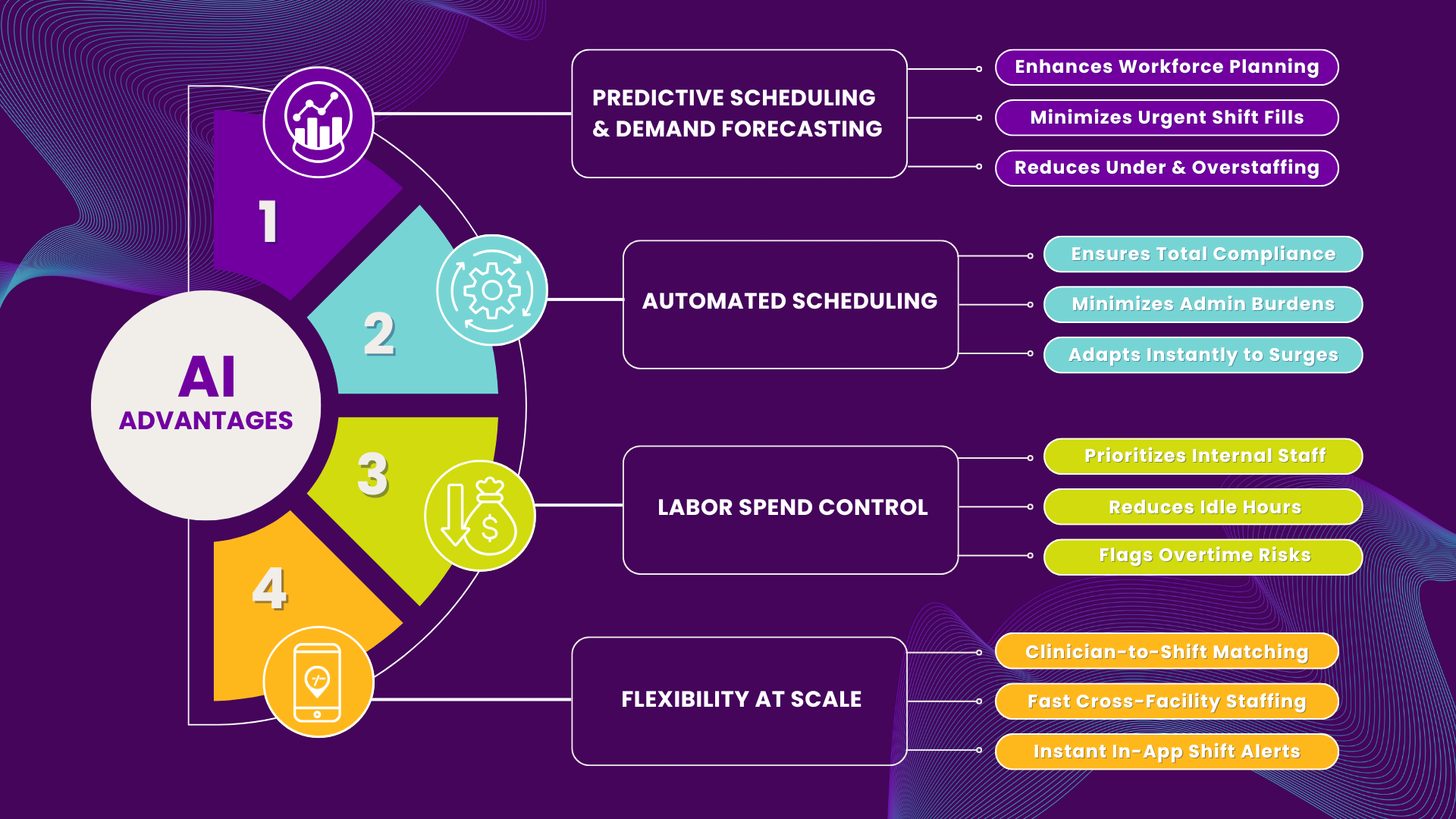 AI ADVANTAGES

1

PREDICTIVE SCHEDULING & DEMAND FORECASTING

Enhances Workforce Planning

Minimizes Urgent Shift Fills

Reduces Under & Overstaffing

2

AUTOMATED SCHEDULING

Ensures Total Compliance

Minimizes Admin Burdens

Adapts Instantly to Surges

3

LABOR SPEND CONTROL

Prioritizes Internal Staff

Reduces Idle Hours

Flags Overtime Risks

4

FLEXIBILITY AT SCALE

Clinician-to-Shift Matching

Fast Cross-Facility Staffing

Instant In-App Shift Alerts